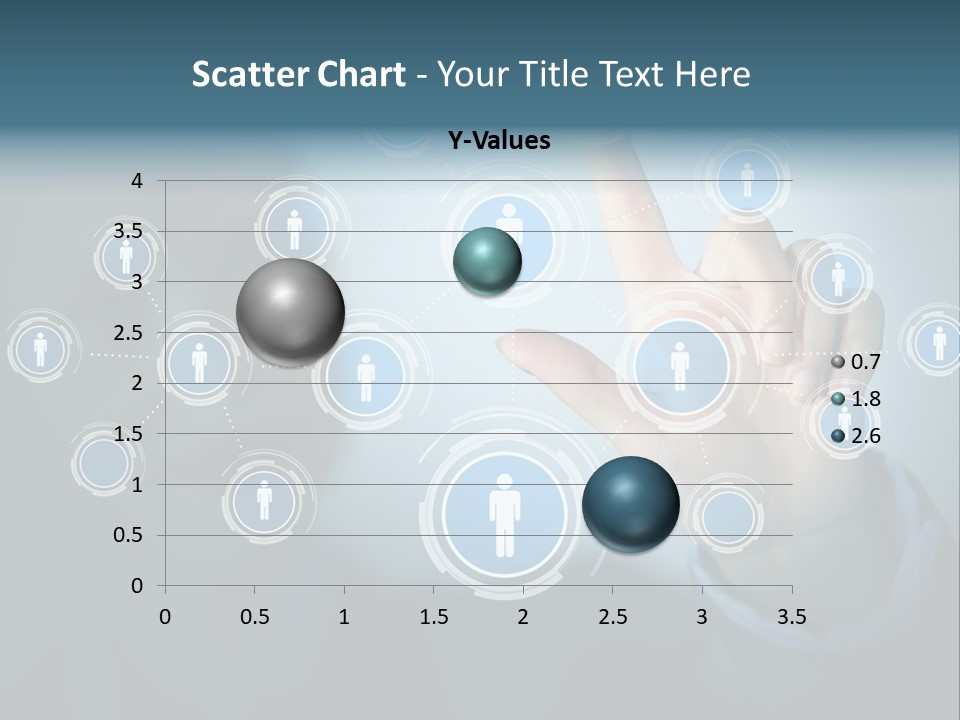 Scatter Chart - Your Title Text Here

Y-Values

4
3.5
3
2.5
2
1.5
1
0.5
0

0 0.5 1 1.5 2 2.5 3 3.5

0.7
1.8
2.6